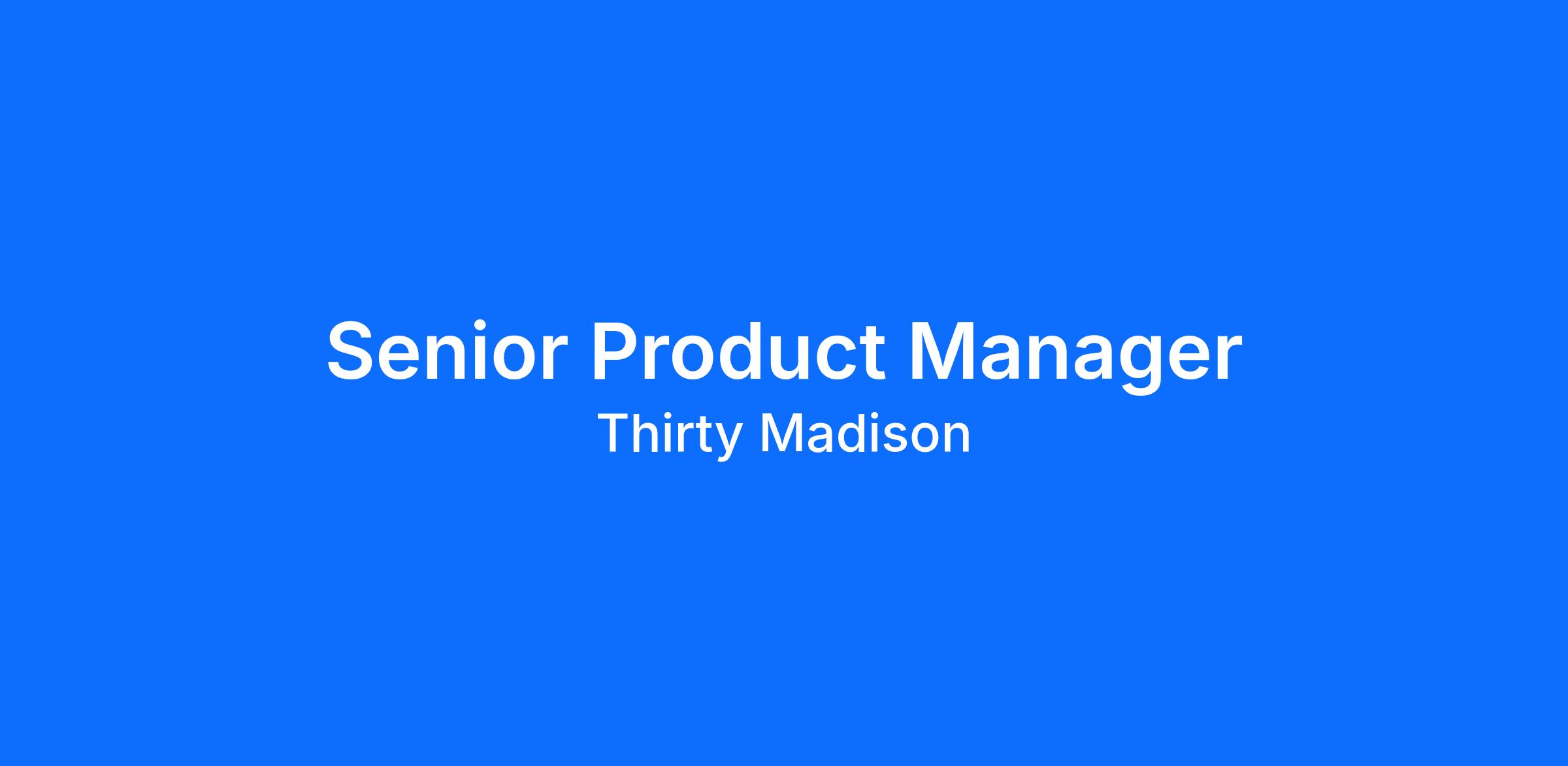 Senior Product Manager
Thirty Madison